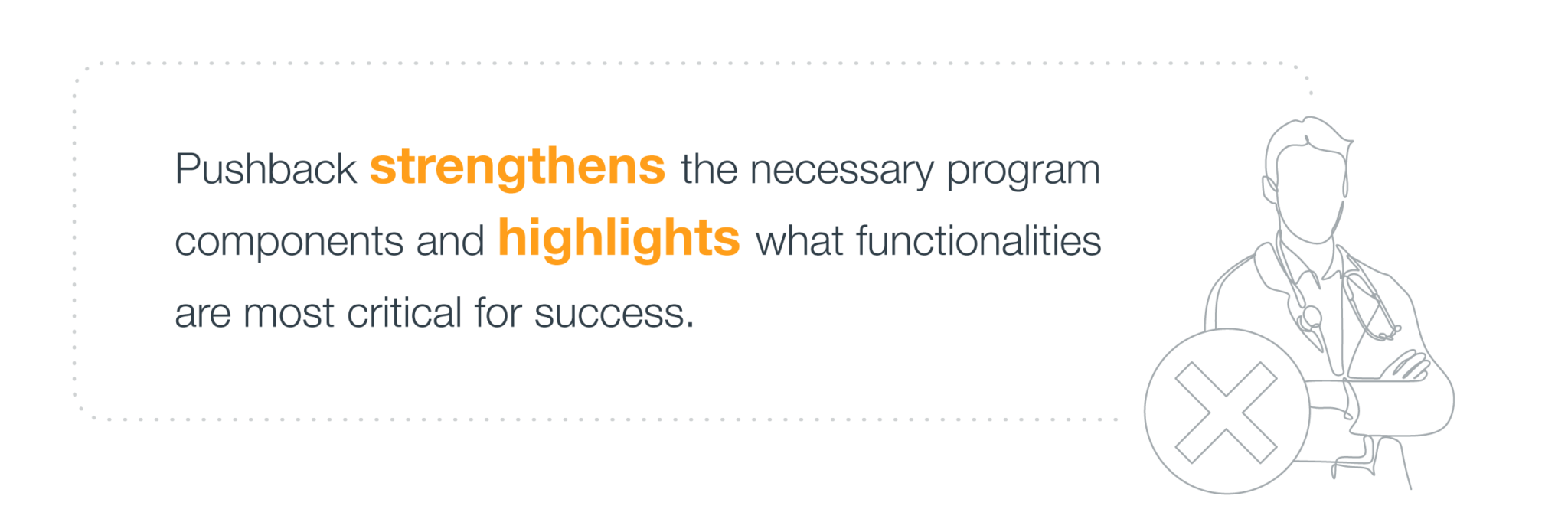 Pushback strengthens the necessary program components and highlights what functionalities are most critical for success.